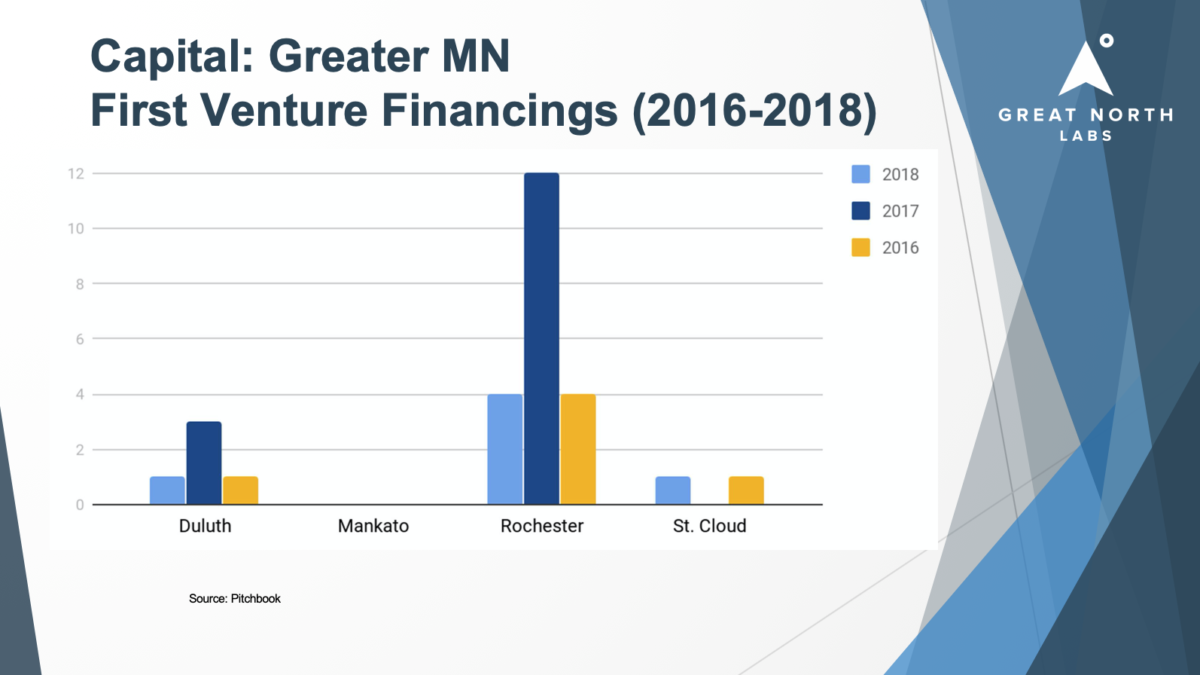 Capital: Greater MN
First Venture Financings (2016-2018)

GREAT NORTH LABS

12
10
8
6
4
2
0

Duluth
Mankato
Rochester
St. Cloud

2018
2017
2016

Source: Pitchbook